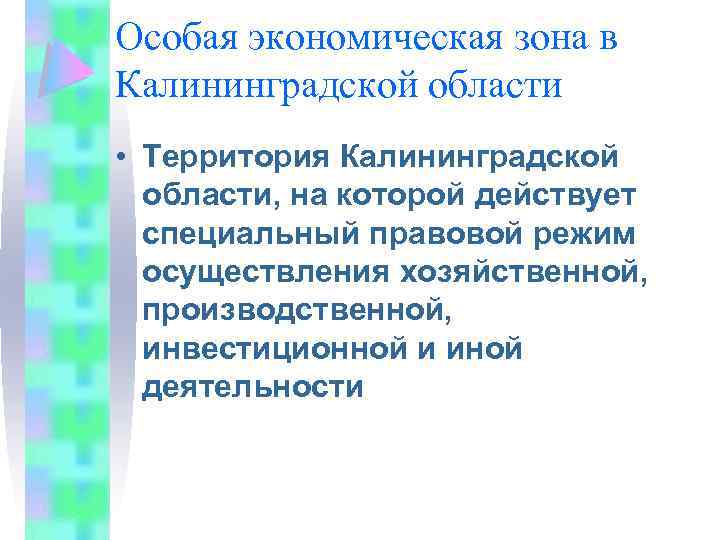 Особая экономическая зона в Калининградской области

• Территория Калининградской области, на которой действует специальный правовой режим осуществления хозяйственной, производственной, инвестиционной и иной деятельности